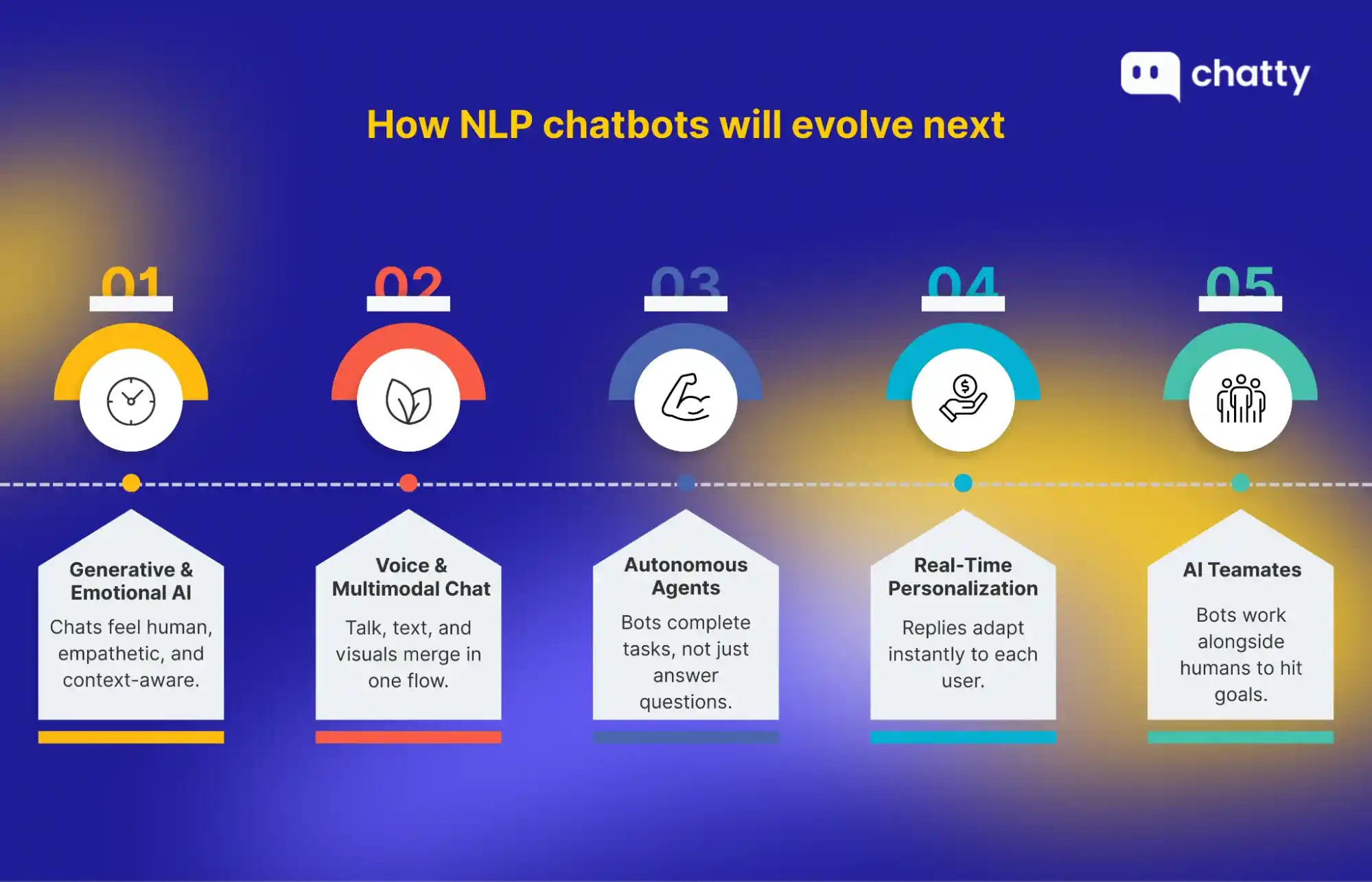 chatty

How NLP chatbots will evolve next

01

Generative & Emotional AI

Chats feel human, empathetic, and context-aware.

02

Voice & Multimodal Chat

Talk, text, and visuals merge in one flow.

03

Autonomous Agents

Bots complete tasks, not just answer questions.

04

Real-Time Personalization

Replies adapt instantly to each user.

05

AI Teamates

Bots work alongside humans to hit goals.